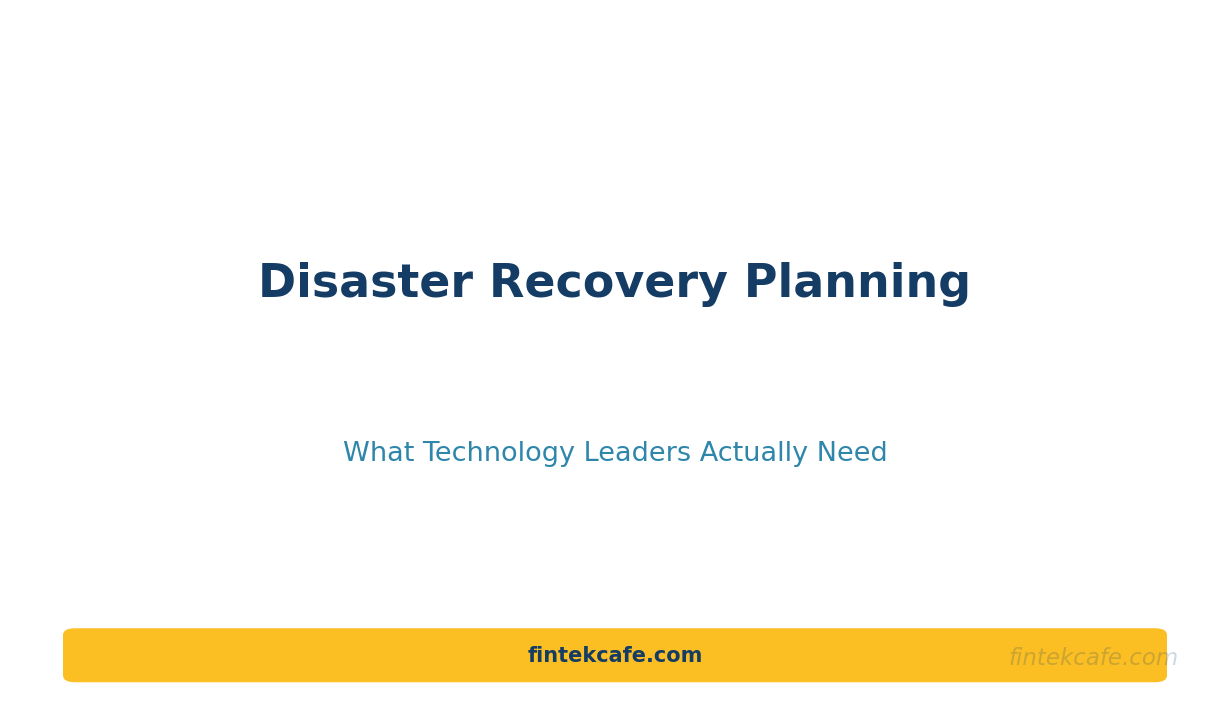 Disaster Recovery Planning

What Technology Leaders Actually Need

fintekcafe.com

fintekcafe.com